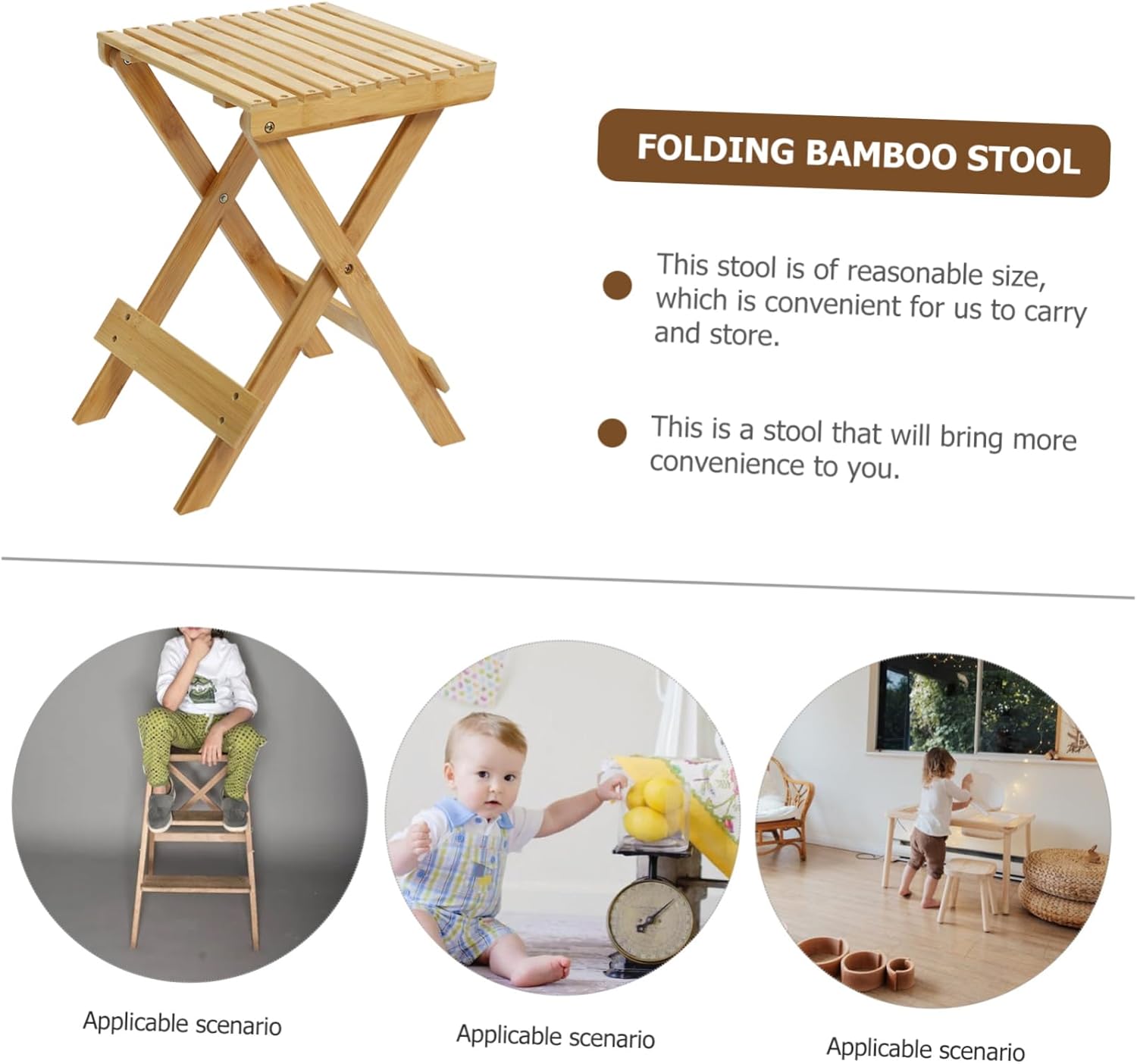 FOLDING BAMBOO STOOL

This stool is of reasonable size, which is convenient for us to carry and store.

This is a stool that will bring more convenience to you.

Applicable scenario

Applicable scenario

Applicable scenario